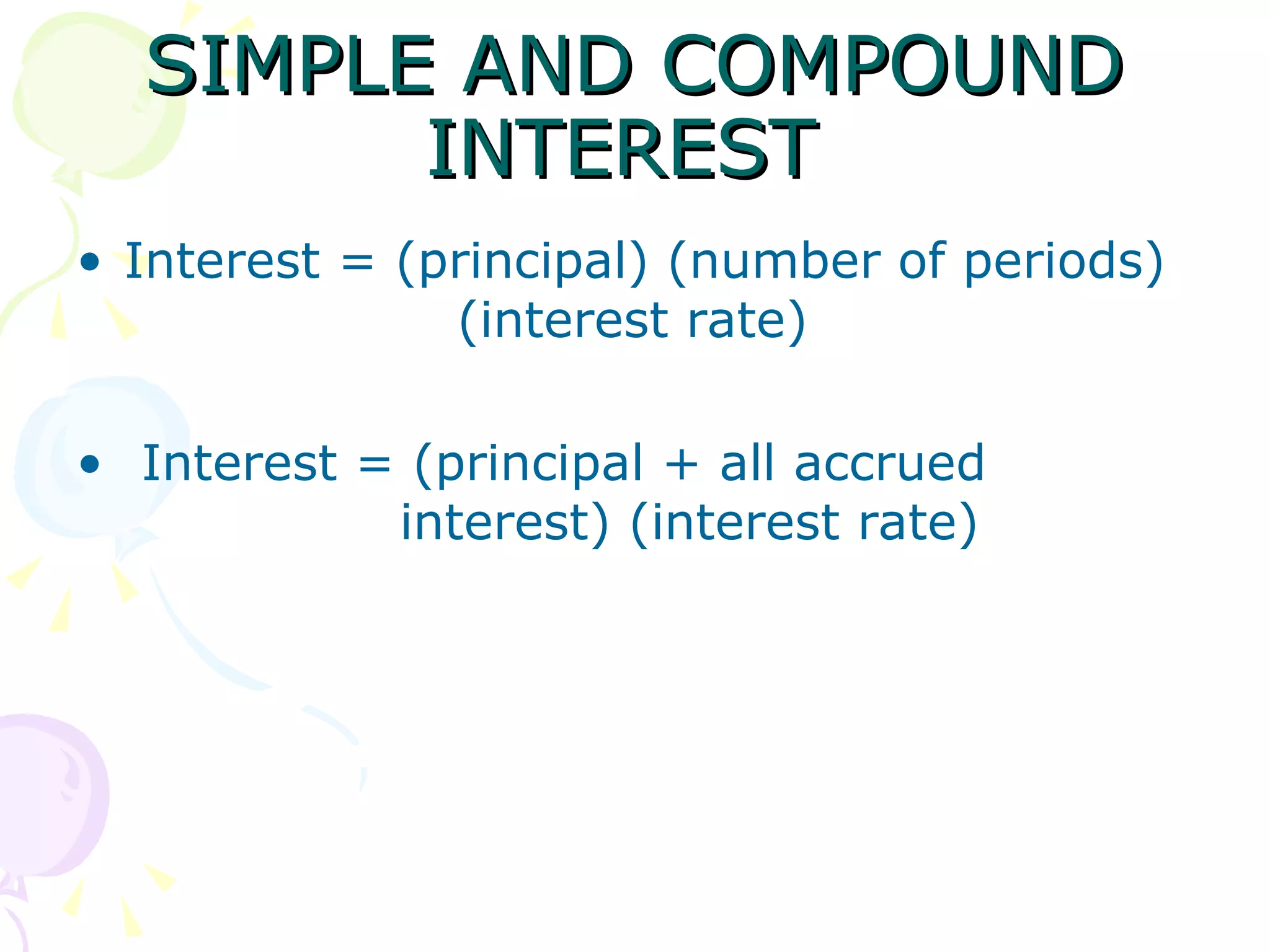 SIMPLE AND COMPOUND INTEREST

• Interest = (principal) (number of periods) (interest rate)

• Interest = (principal + all accrued interest) (interest rate)